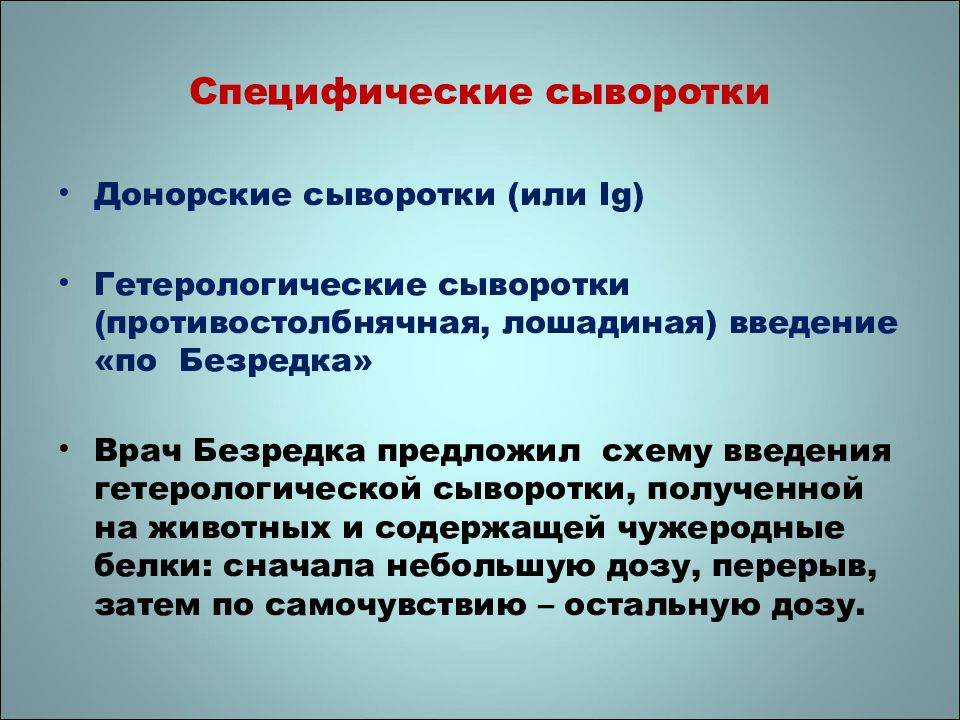 Специфические сыворотки

• Донорские сыворотки (или Ig)

• Гетерологические сыворотки (противостолбнячная, лошадиная) введение «по Безредка»

• Врач Безредка предложил схему введения гетерологической сыворотки, полученной на животных и содержащей чужеродные белки: сначала небольшую дозу, перерыв, затем по самочувствию – остальную дозу.